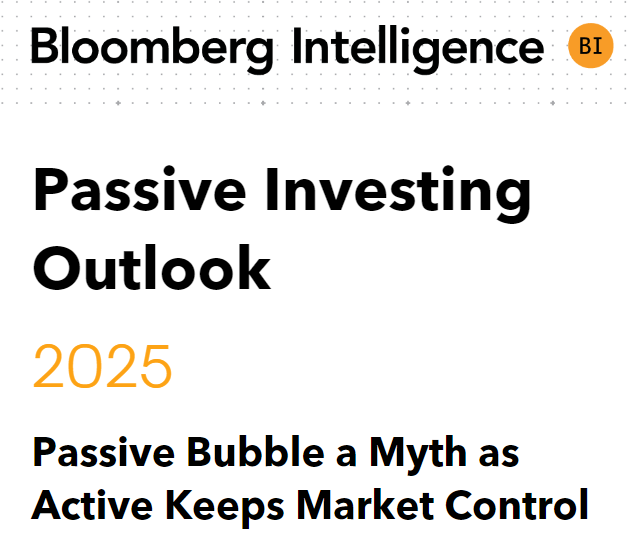 Bloomberg Intelligence BI

Passive Investing Outlook

2025

Passive Bubble a Myth as Active Keeps Market Control